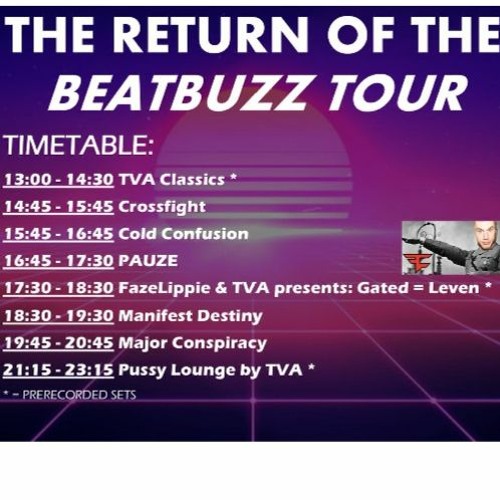 THE RETURN OF THE
BEATBUZZ TOUR

TIMETABLE:

13:00 - 14:30 TVA Classics *

14:45 - 15:45 Crossfight

15:45 - 16:45 Cold Confusion

16:45 - 17:30 PAUZE

17:30 - 18:30 FazeLippie & TVA presents: Gated = Leven *

18:30 - 19:30 Manifest Destiny

19:45 - 20:45 Major Conspiracy

21:15 - 23:15 Pussy Lounge by TVA *

* = PRERECORDED SETS